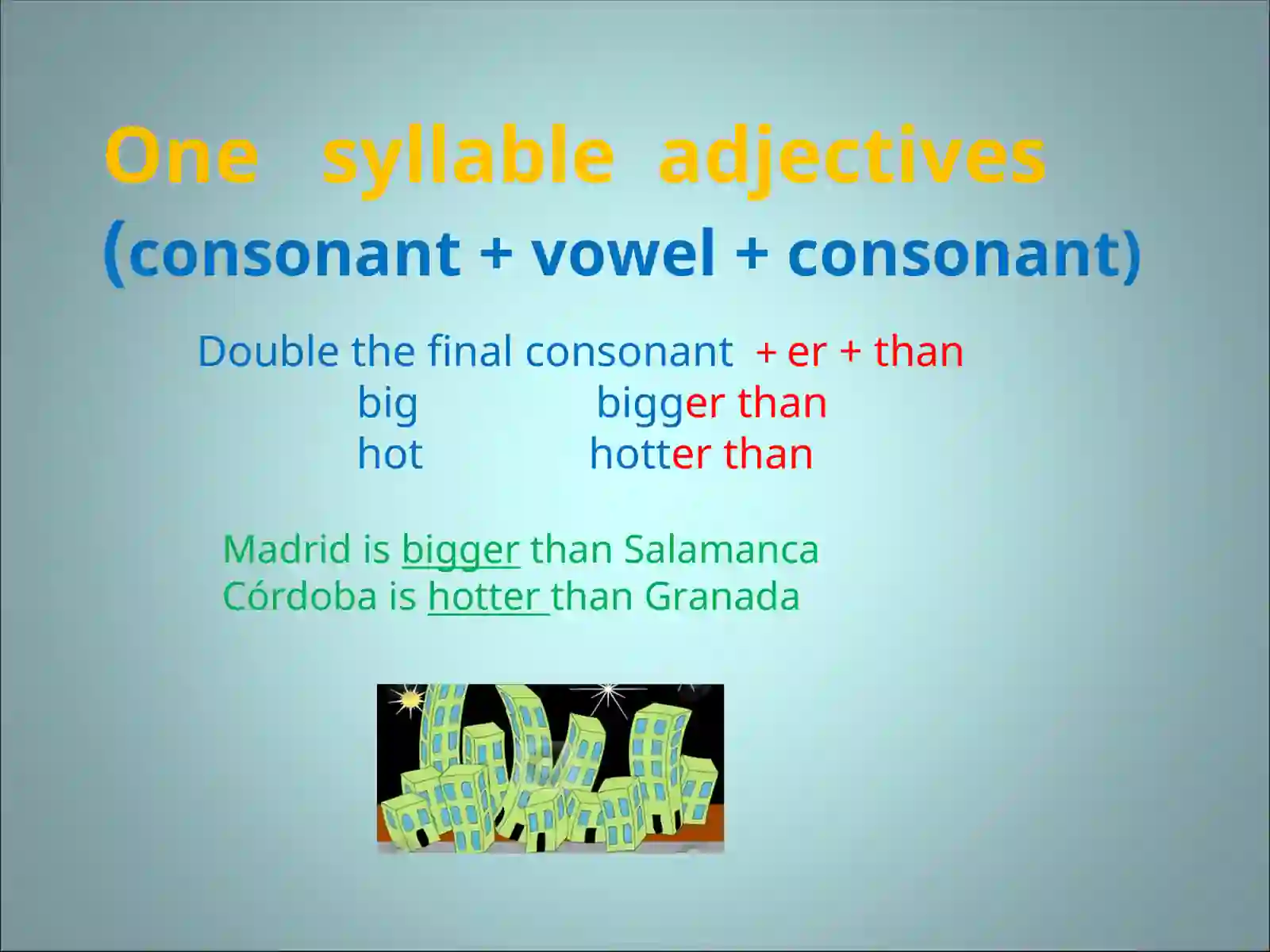 One syllable adjectives
(consonant + vowel + consonant)

Double the final consonant + er + than
big bigger than
hot hotter than

Madrid is bigger than Salamanca
Córdoba is hotter than Granada